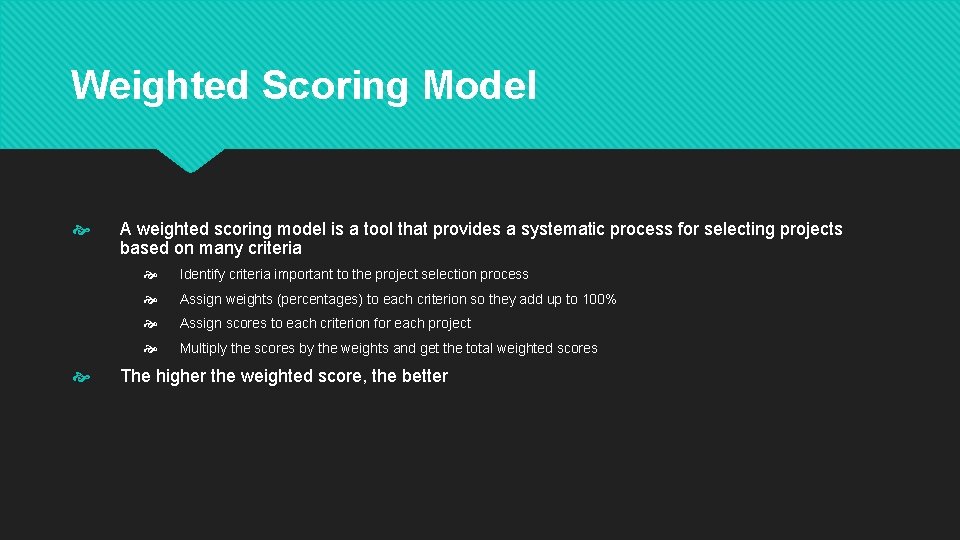 Weighted Scoring Model

A weighted scoring model is a tool that provides a systematic process for selecting projects based on many criteria

Identify criteria important to the project selection process

Assign weights (percentages) to each criterion so they add up to 100%

Assign scores to each criterion for each project

Multiply the scores by the weights and get the total weighted scores

The higher the weighted score, the better